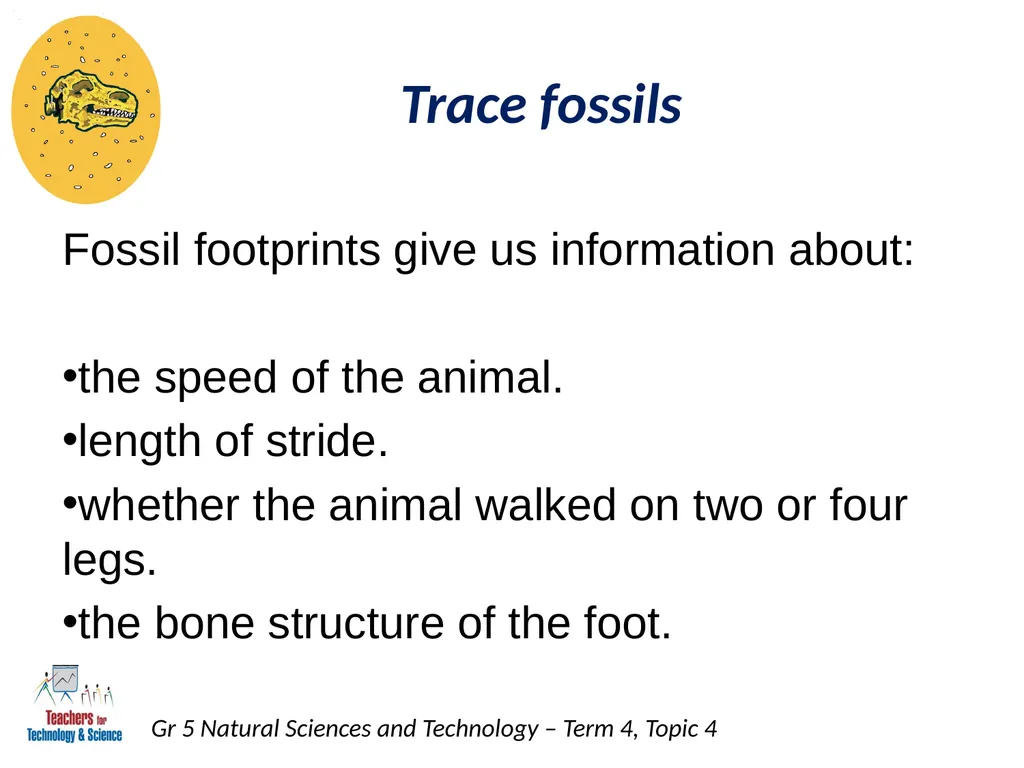 Trace fossils

Fossil footprints give us information about:

•the speed of the animal.

•length of stride.

•whether the animal walked on two or four legs.

•the bone structure of the foot.

Teachers for Technology & Science

Gr 5 Natural Sciences and Technology – Term 4, Topic 4